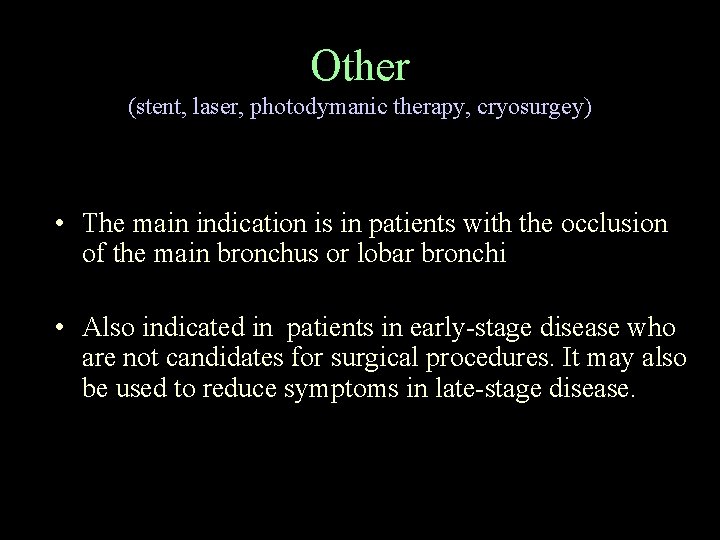 Other
(stent, laser, photodymanic therapy, cryosurgey)

• The main indication is in patients with the occlusion of the main bronchus or lobar bronchi

• Also indicated in patients in early-stage disease who are not candidates for surgical procedures. It may also be used to reduce symptoms in late-stage disease.